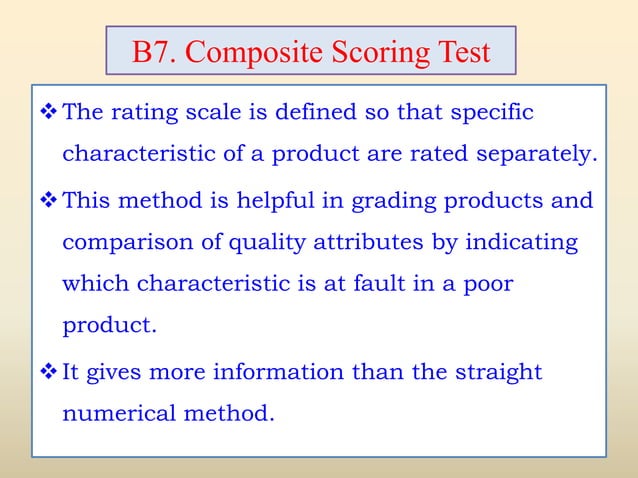 B7. Composite Scoring Test

❖ The rating scale is defined so that specific characteristic of a product are rated separately.

❖ This method is helpful in grading products and comparison of quality attributes by indicating which characteristic is at fault in a poor product.

❖ It gives more information than the straight numerical method.